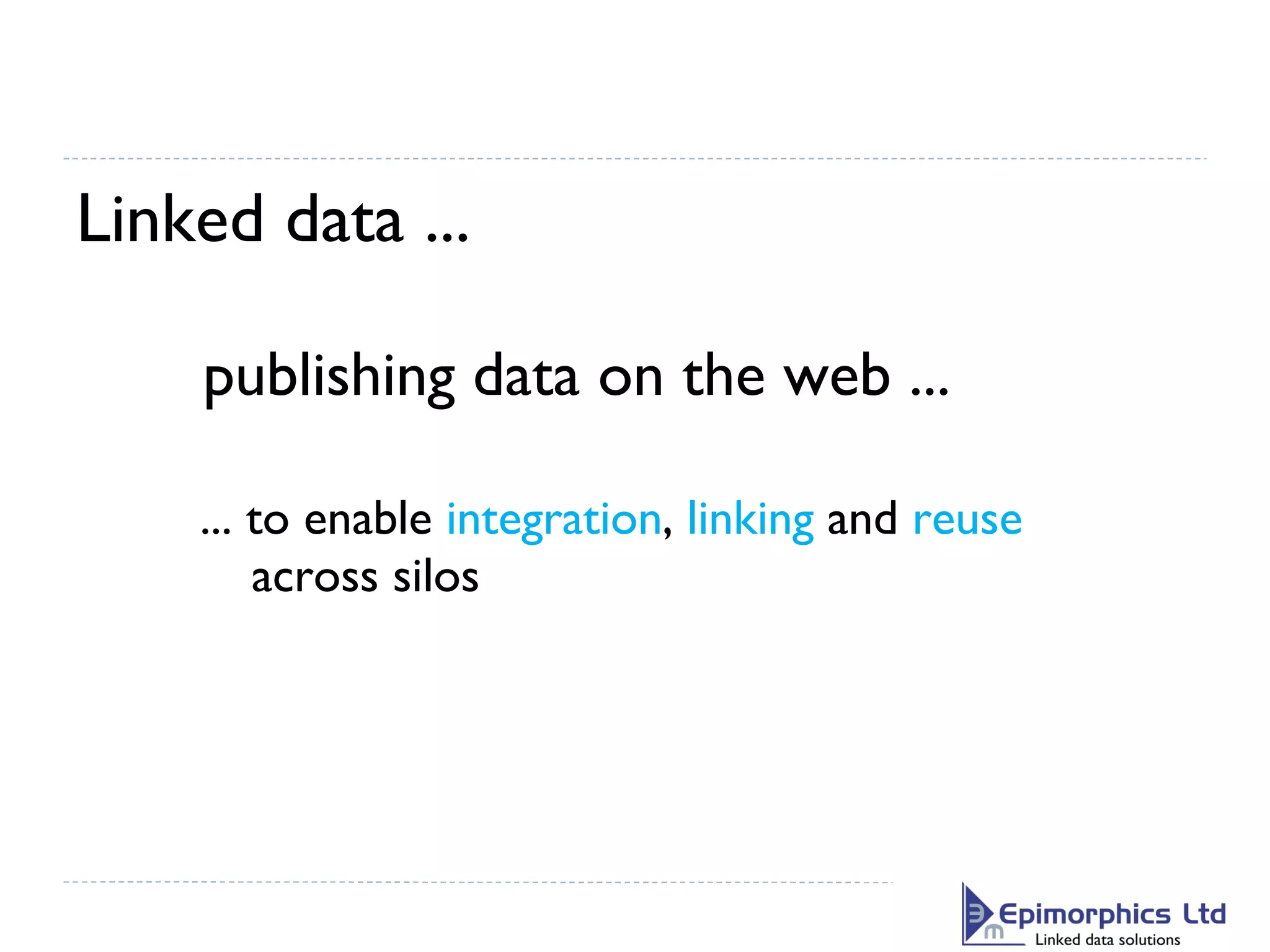 Linked data ...

publishing data on the web ...

... to enable integration, linking and reuse across silos

Epimorphics Ltd
Linked data solutions